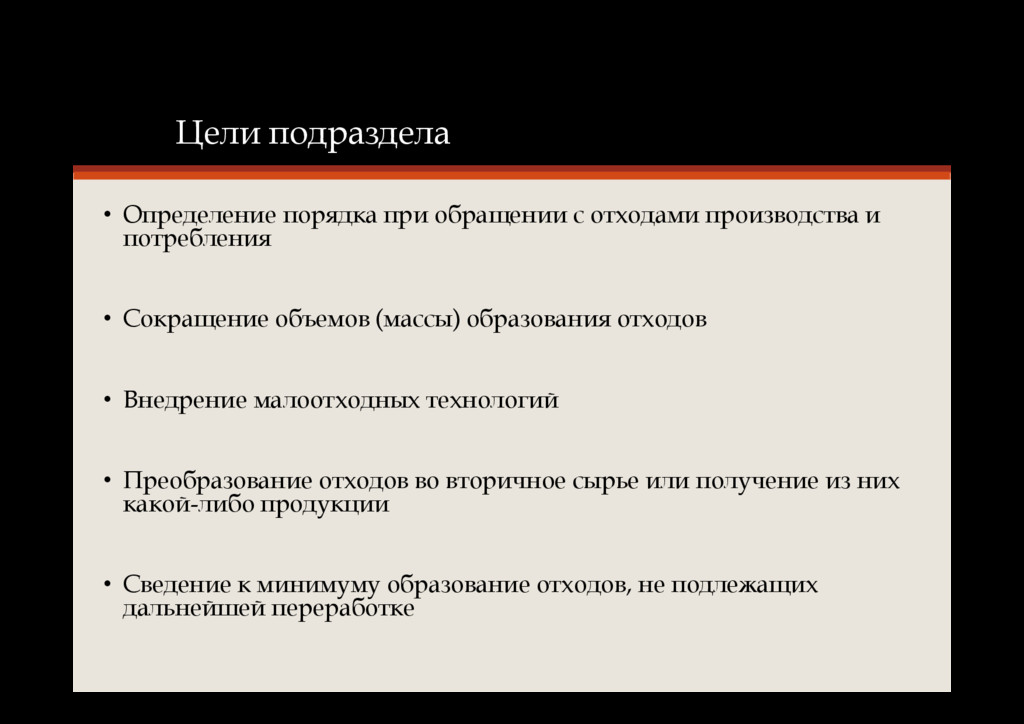 Цели подраздела

• Определение порядка при обращении с отходами производства и потребления

• Сокращение объемов (массы) образования отходов

• Внедрение малоотходных технологий

• Преобразование отходов во вторичное сырье или получение из них какой-либо продукции

• Сведение к минимуму образование отходов, не подлежащих дальнейшей переработке